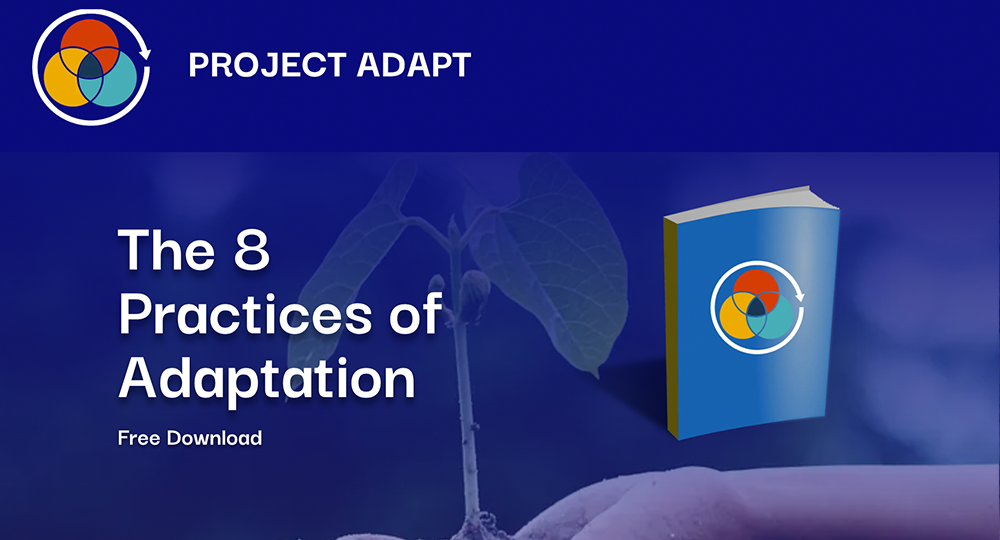 PROJECT ADAPT

The 8 Practices of Adaptation

Free Download